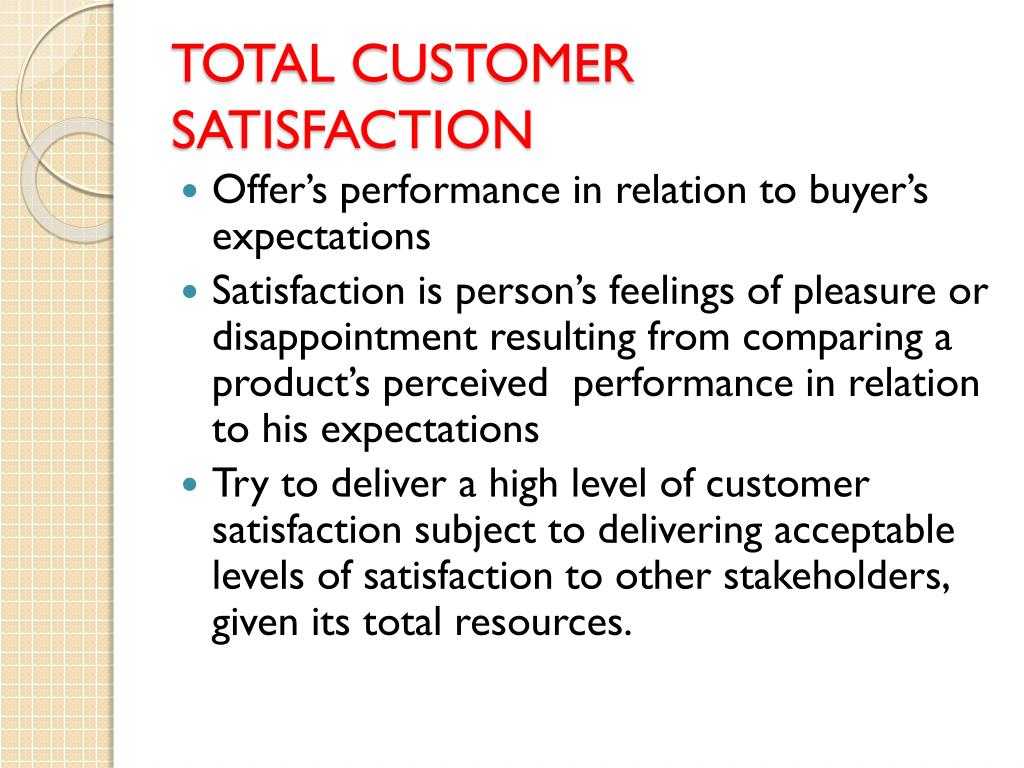 TOTAL CUSTOMER SATISFACTION

- Offer’s performance in relation to buyer’s expectations
- Satisfaction is person’s feelings of pleasure or disappointment resulting from comparing a product’s perceived performance in relation to his expectations
- Try to deliver a high level of customer satisfaction subject to delivering acceptable levels of satisfaction to other stakeholders, given its total resources.